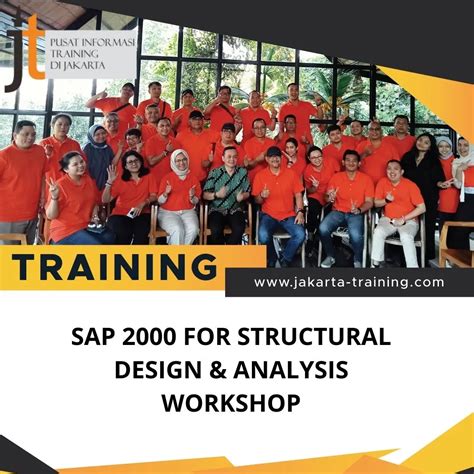 jt
PUSAT INFORMASI
TRAINING
DI JAKARTA

TRAINING

www.jakarta-training.com

SAP 2000 FOR STRUCTURAL DESIGN & ANALYSIS WORKSHOP